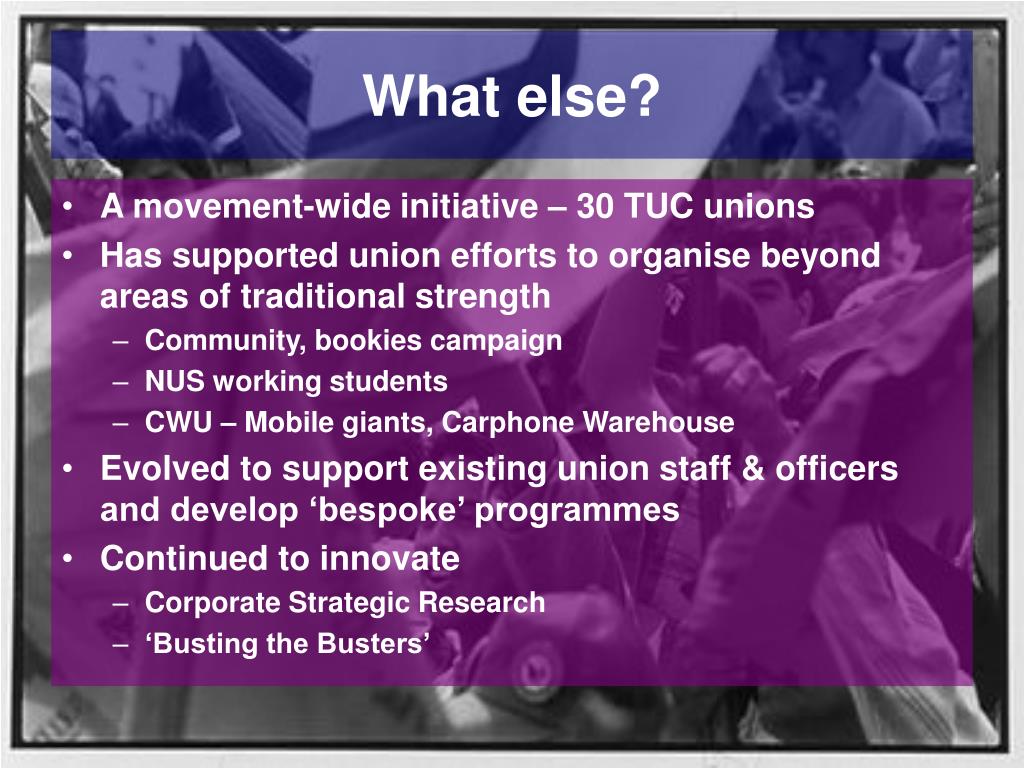 What else?

• A movement-wide initiative – 30 TUC unions
• Has supported union efforts to organise beyond areas of traditional strength
– Community, bookies campaign
– NUS working students
– CWU – Mobile giants, Carphone Warehouse
• Evolved to support existing union staff & officers and develop ‘bespoke’ programmes
• Continued to innovate
– Corporate Strategic Research
– ‘Busting the Busters’